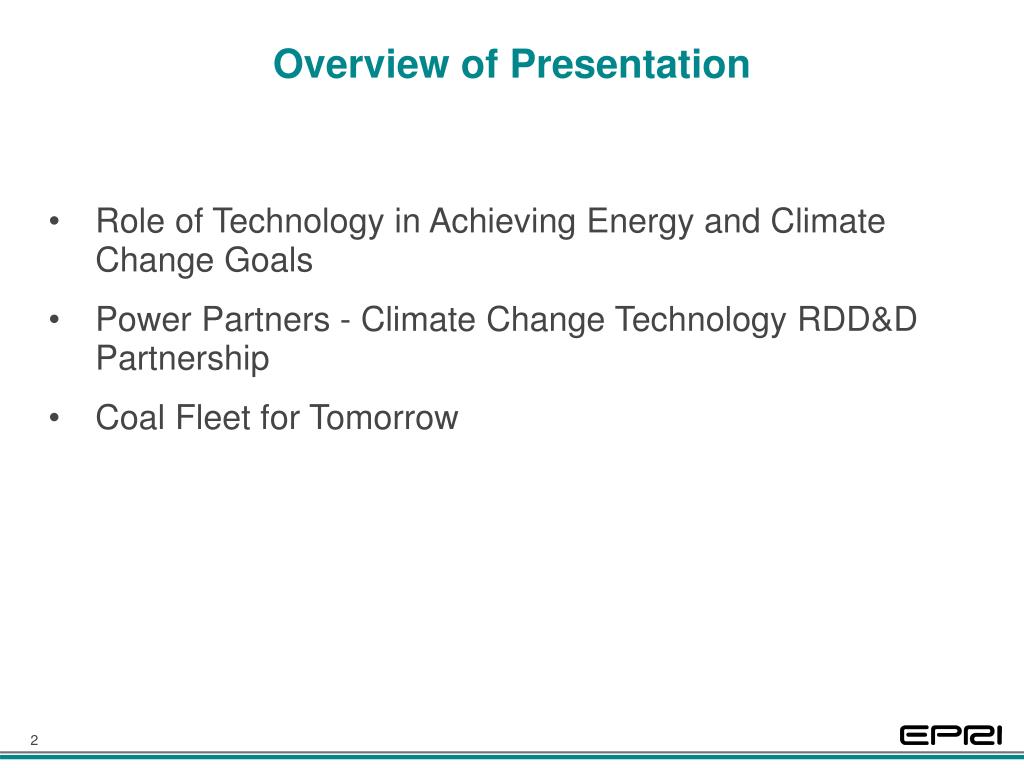 Overview of Presentation

• Role of Technology in Achieving Energy and Climate Change Goals
• Power Partners - Climate Change Technology RDD&D Partnership
• Coal Fleet for Tomorrow

2

EPRI